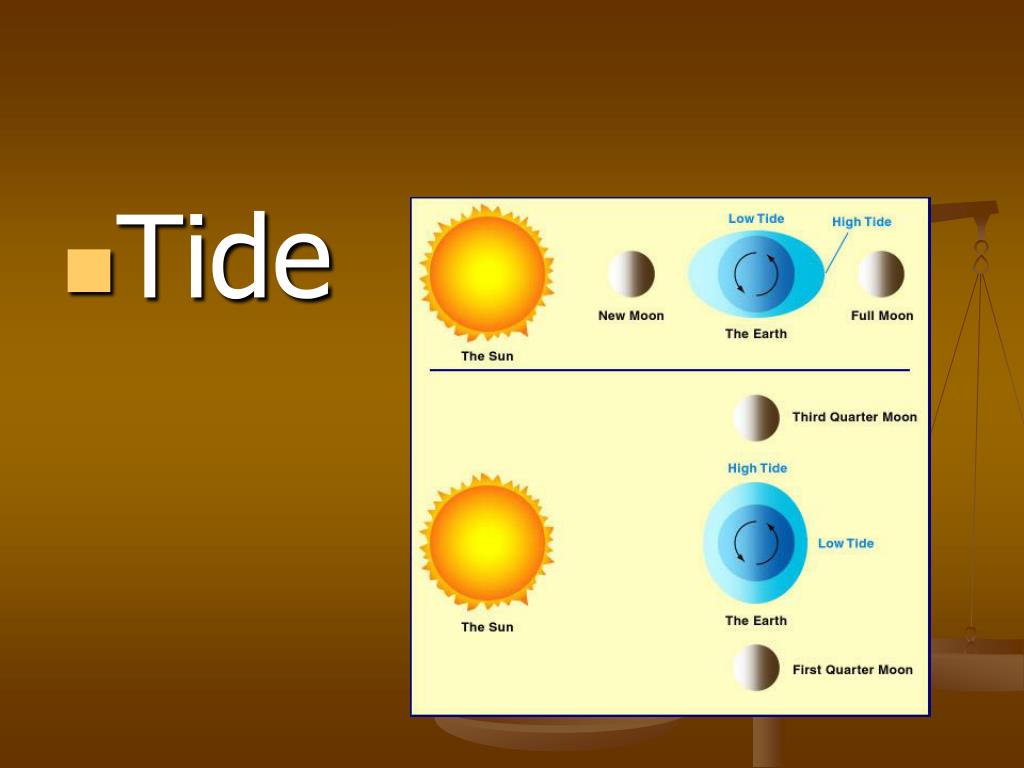 Tide

Low Tide
High Tide
New Moon
The Earth
Full Moon
The Sun

Third Quarter Moon
High Tide
Low Tide
The Sun
The Earth
First Quarter Moon